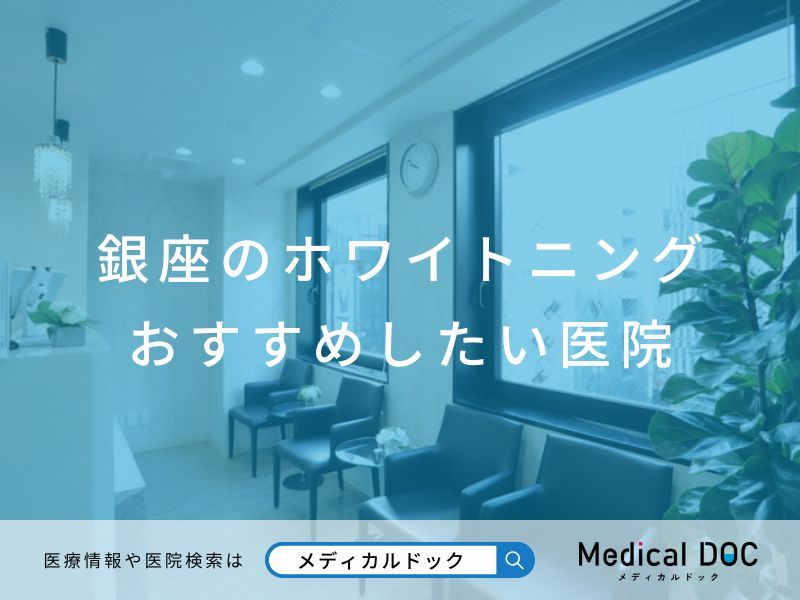 銀座のホワイトニング
おすすめしたい医院

医療情報や医院検索は
メディカルドック

Medical DOC
メディカルドック